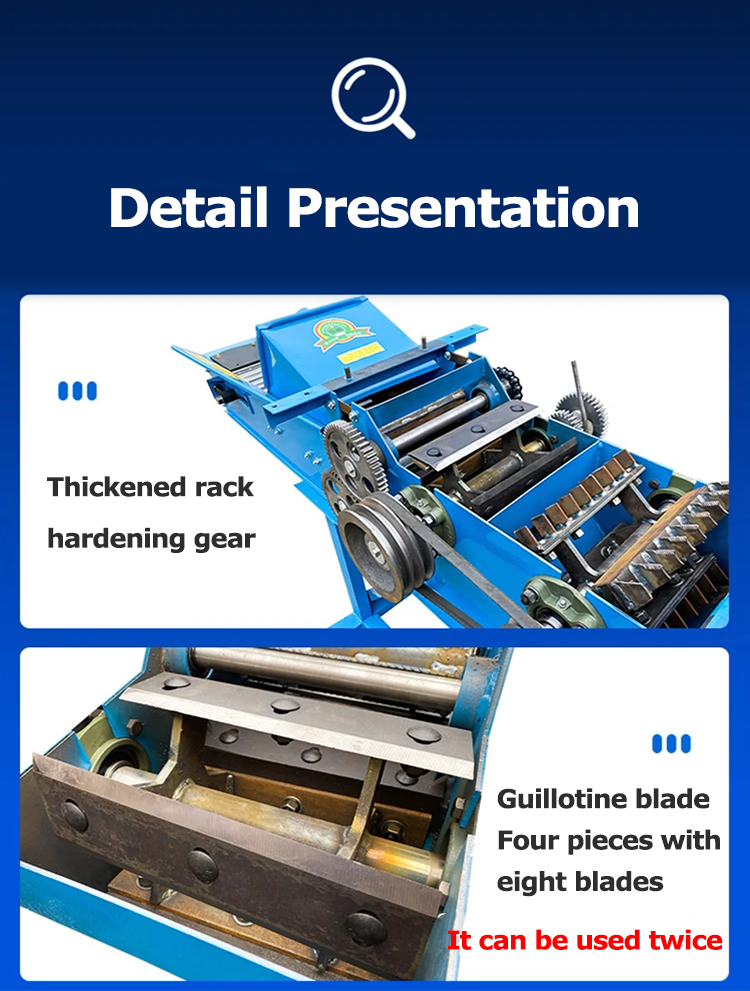 Detail Presentation

Thickened rack hardening gear

Guillotine blade
Four pieces with eight blades

It can be used twice